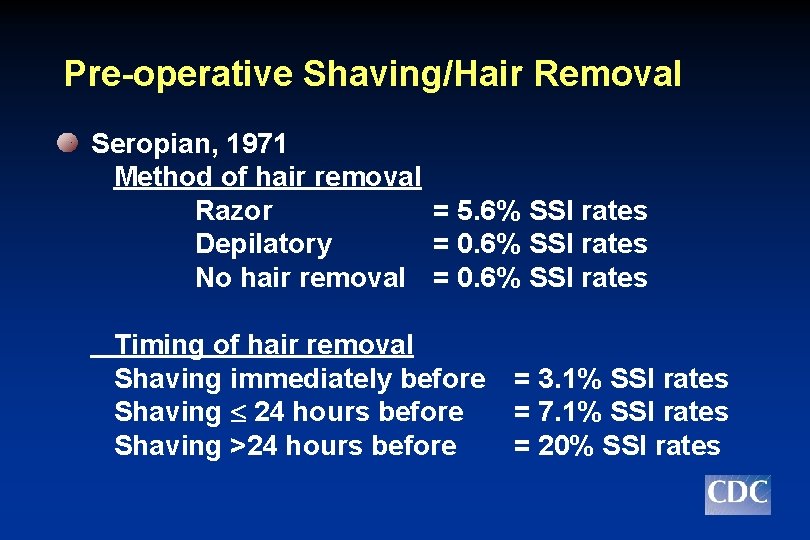 Pre-operative Shaving/Hair Removal

Seropian, 1971

Method of hair removal

Razor = 5.6% SSI rates

Depilatory = 0.6% SSI rates

No hair removal = 0.6% SSI rates

Timing of hair removal

Shaving immediately before = 3.1% SSI rates

Shaving $\leq$ 24 hours before = 7.1% SSI rates

Shaving >24 hours before = 20% SSI rates

CDC